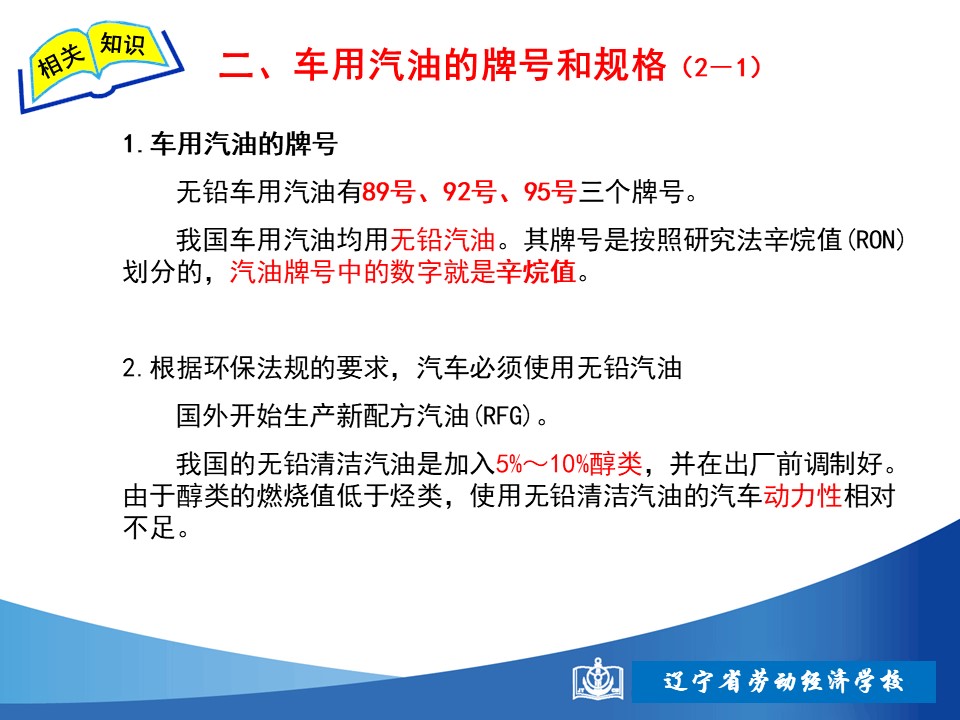 相关 知识

二、车用汽油的牌号和规格（2—1）

1.车用汽油的牌号

无铅车用汽油有89号、92号、95号三个牌号。

我国车用汽油均用无铅汽油。其牌号是按照研究法辛烷值(RON)划分的，汽油牌号中的数字就是辛烷值。

2.根据环保法规的要求，汽车必须使用无铅汽油

国外开始生产新配方汽油(RFG)。

我国的无铅清洁汽油是加入5%～10%醇类，并在出厂前调制好。由于醇类的燃烧值低于烃类，使用无铅清洁汽油的汽车动力性相对不足。

辽宁省劳动经济学校